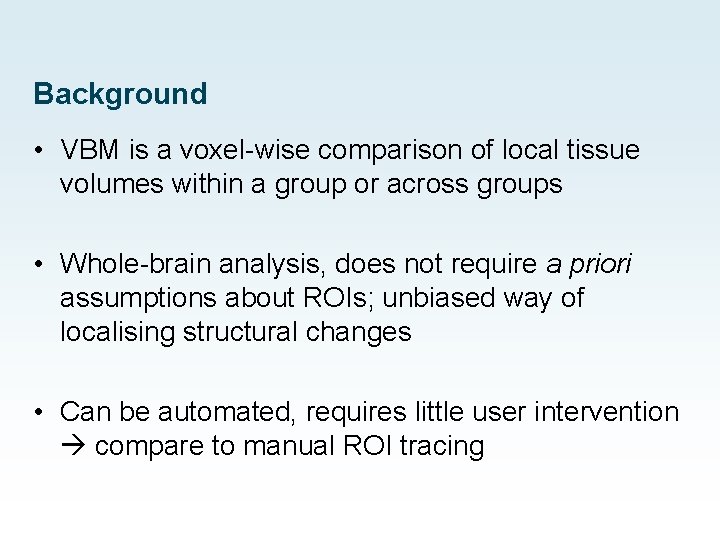 Background

• VBM is a voxel-wise comparison of local tissue volumes within a group or across groups

• Whole-brain analysis, does not require a priori assumptions about ROIs; unbiased way of localising structural changes

• Can be automated, requires little user intervention → compare to manual ROI tracing